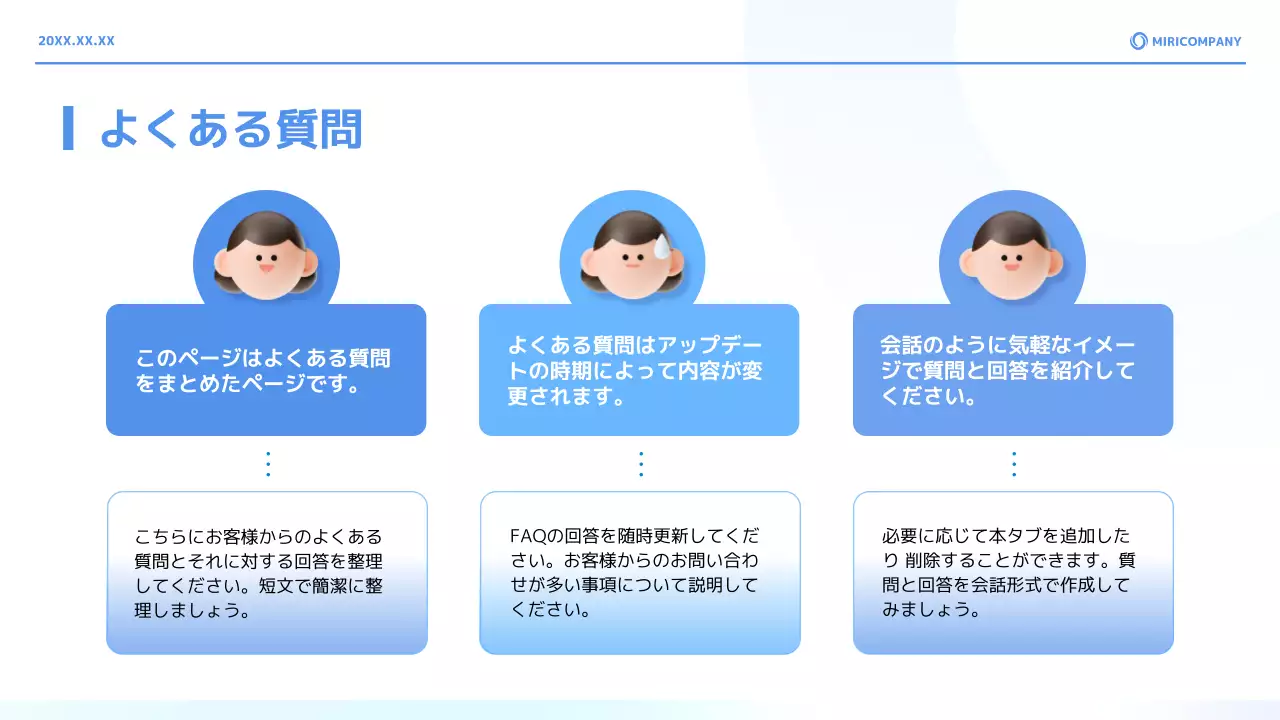 20XX.XX.XX

MIRICOMPANY

よくある質問

このページはよくある質問をまとめたページです。

こちらにお客様からのよくある質問とそれに対する回答を整理してください。短文で簡潔に整理しましょう。

よくある質問はアップデートの時期によって内容が変更されます。

FAQの回答を随時更新してください。お客様からのお問い合わせが多い事項について説明してください。

会話のように気軽なイメージで質問と回答を紹介してください。

必要に応じて本タブを追加したり 削除することができます。質問と回答を会話形式で作成してみましょう。